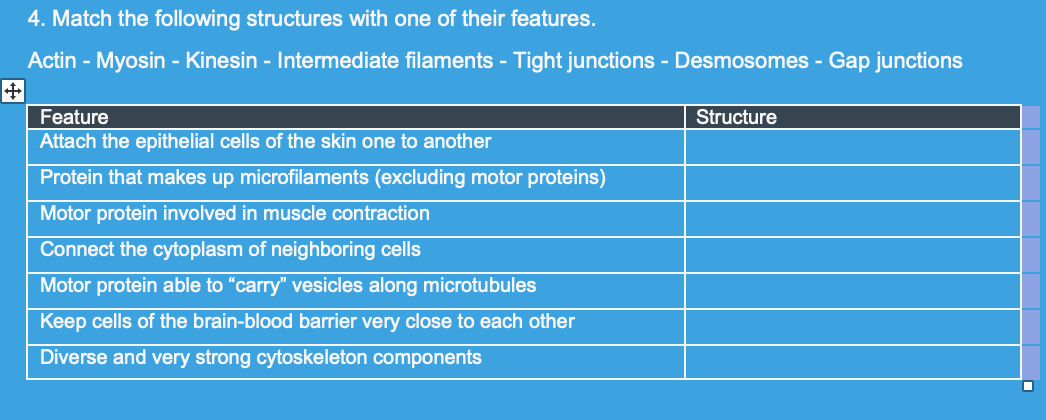 4. Match the following structures with one of their features.

Actin - Myosin - Kinesin - Intermediate filaments - Tight junctions - Desmosomes - Gap junctions

| Feature | Structure |
|---|---|
| Attach the epithelial cells of the skin one to another | |
| Protein that makes up microfilaments (excluding motor proteins) | |
| Motor protein involved in muscle contraction | |
| Connect the cytoplasm of neighboring cells | |
| Motor protein able to “carry” vesicles along microtubules | |
| Keep cells of the brain-blood barrier very close to each other | |
| Diverse and very strong cytoskeleton components | |